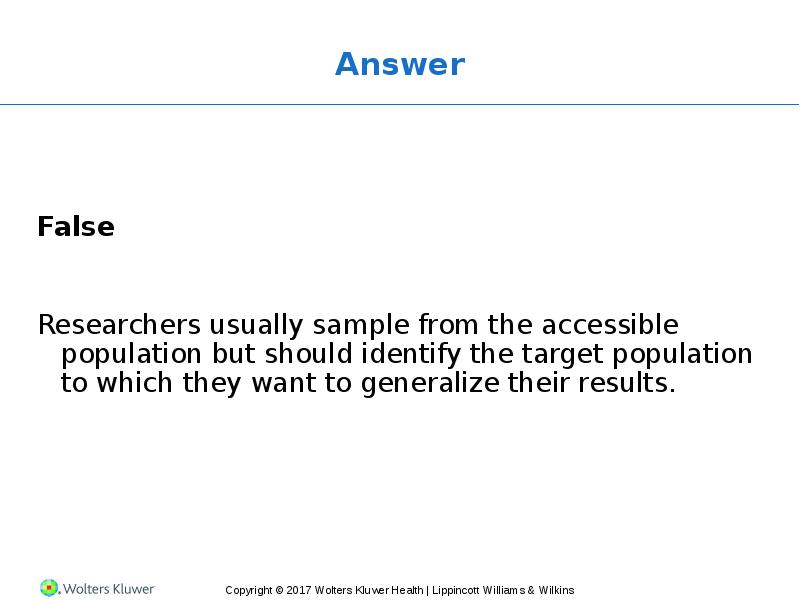 Answer

False

Researchers usually sample from the accessible population but should identify the target population to which they want to generalize their results.

Wolters Kluwer

Copyright © 2017 Wolters Kluwer Health | Lippincott Williams & Wilkins